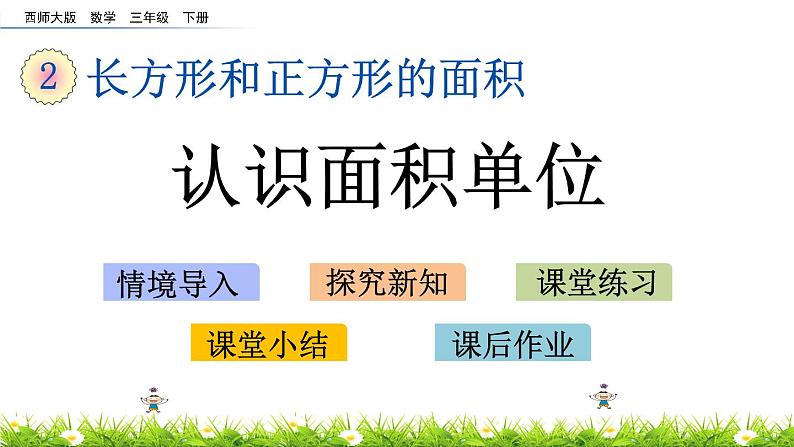 西师大版 数学 三年级 下册

2 长方形和正方形的面积

认识面积单位

情境导入

探究新知

课堂练习

课堂小结

课后作业